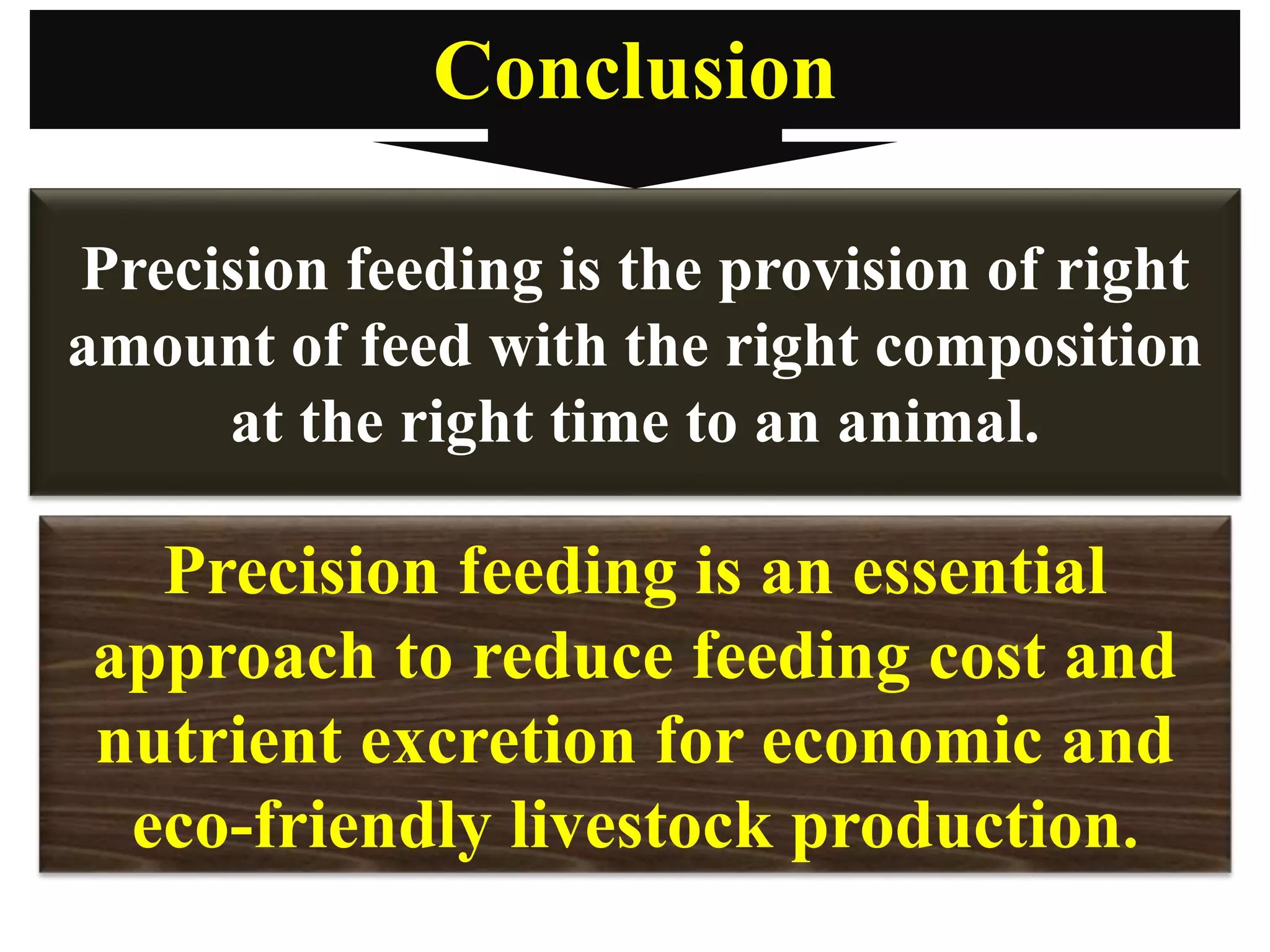 Conclusion

Precision feeding is the provision of right amount of feed with the right composition at the right time to an animal.

Precision feeding is an essential approach to reduce feeding cost and nutrient excretion for economic and eco-friendly livestock production.